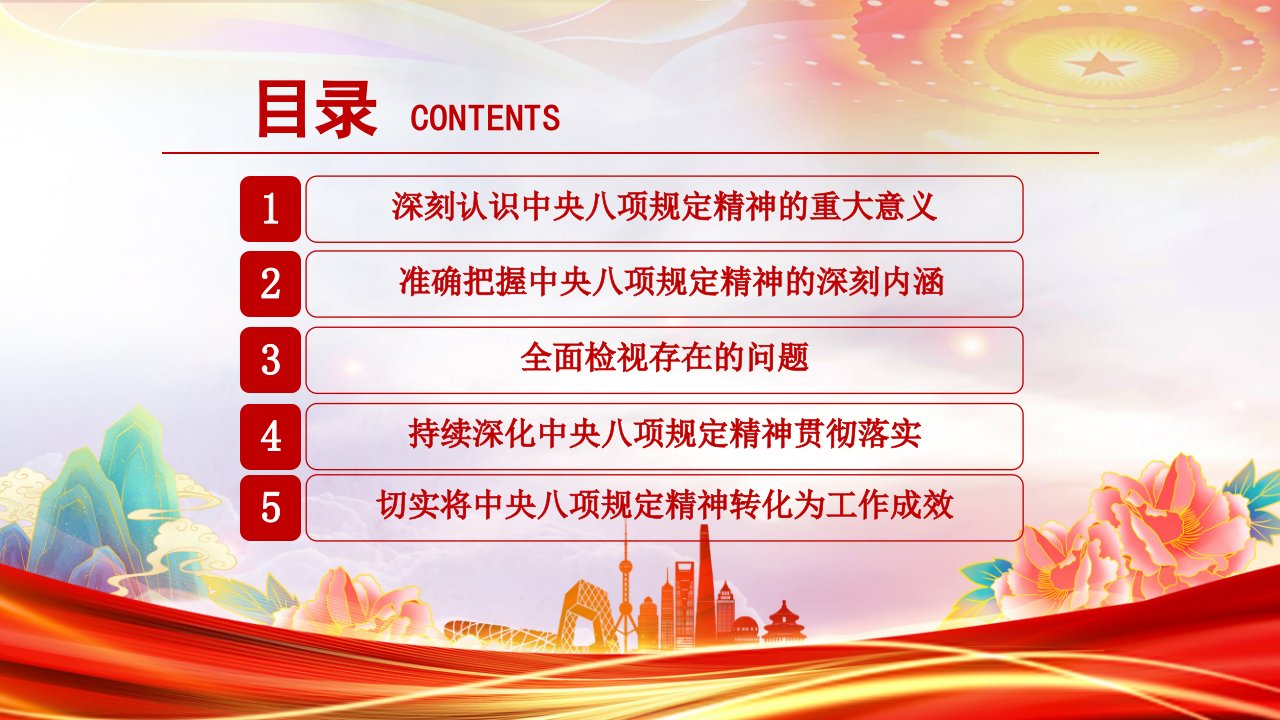 目录 CONTENTS

1 深刻认识中央八项规定精神的重大意义

2 准确把握中央八项规定精神的深刻内涵

3 全面检视存在的问题

4 持续深化中央八项规定精神贯彻落实

5 切实将中央八项规定精神转化为工作成效